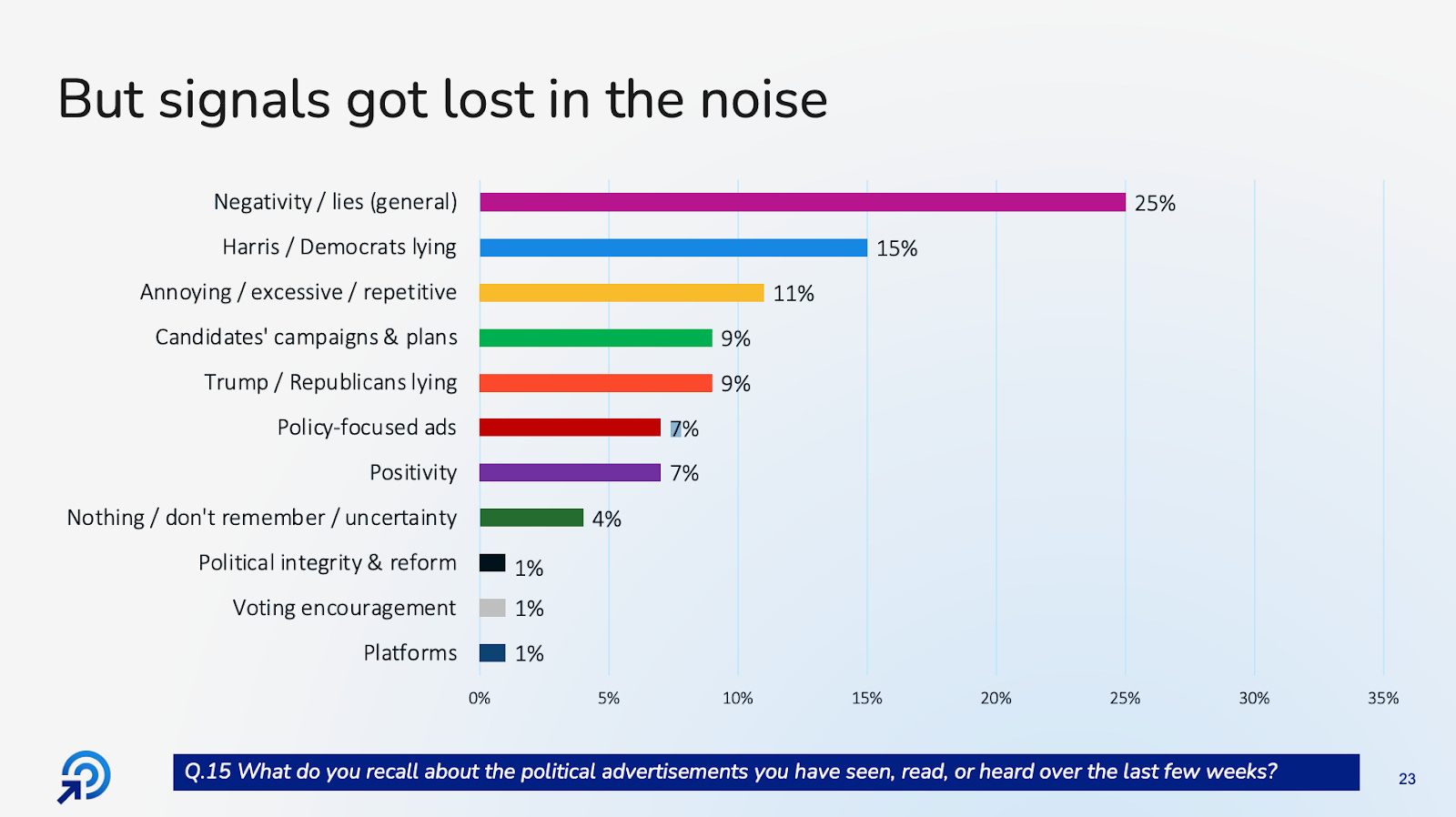 But signals got lost in the noise

Negativity / lies (general) 25%
Harris / Democrats lying 15%
Annoying / excessive / repetitive 11%
Candidates' campaigns & plans 9%
Trump / Republicans lying 9%
Policy-focused ads 7%
Positivity 7%
Nothing / don't remember / uncertainty 4%
Political integrity & reform 1%
Voting encouragement 1%
Platforms 1%

0% 5% 10% 15% 20% 25% 30% 35%

Q.15 What do you recall about the political advertisements you have seen, read, or heard over the last few weeks?

23